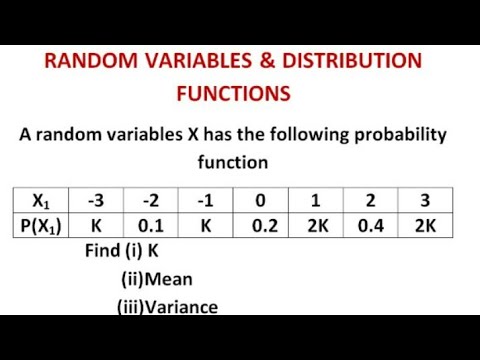 RANDOM VARIABLES & DISTRIBUTION FUNCTIONS

A random variables X has the following probability function

| $X_1$ | -3 | -2 | -1 | 0 | 1 | 2 | 3 |
|---|---|---|---|---|---|---|---|
| $P(X_1)$ | K | 0.1 | K | 0.2 | 2K | 0.4 | 2K |

Find (i) K

(ii)Mean

(iii)Variance